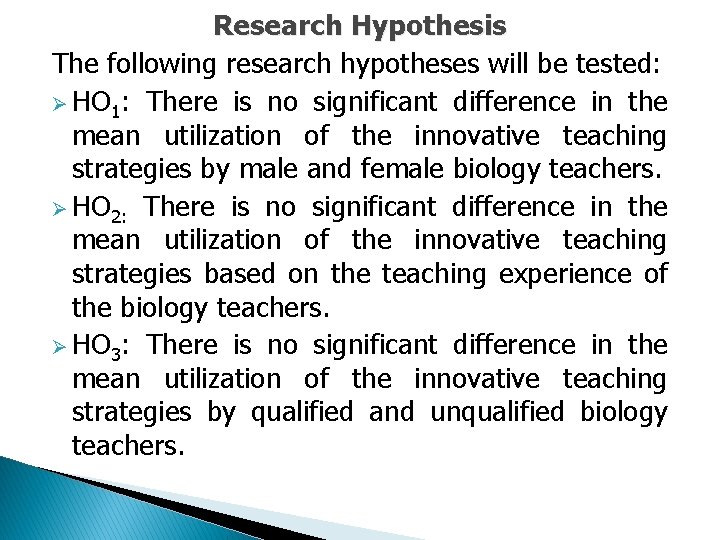 Research Hypothesis

The following research hypotheses will be tested:

➢ $HO_1$: There is no significant difference in the mean utilization of the innovative teaching strategies by male and female biology teachers.

➢ $HO_{2:}$ There is no significant difference in the mean utilization of the innovative teaching strategies based on the teaching experience of the biology teachers.

➢ $HO_3$: There is no significant difference in the mean utilization of the innovative teaching strategies by qualified and unqualified biology teachers.